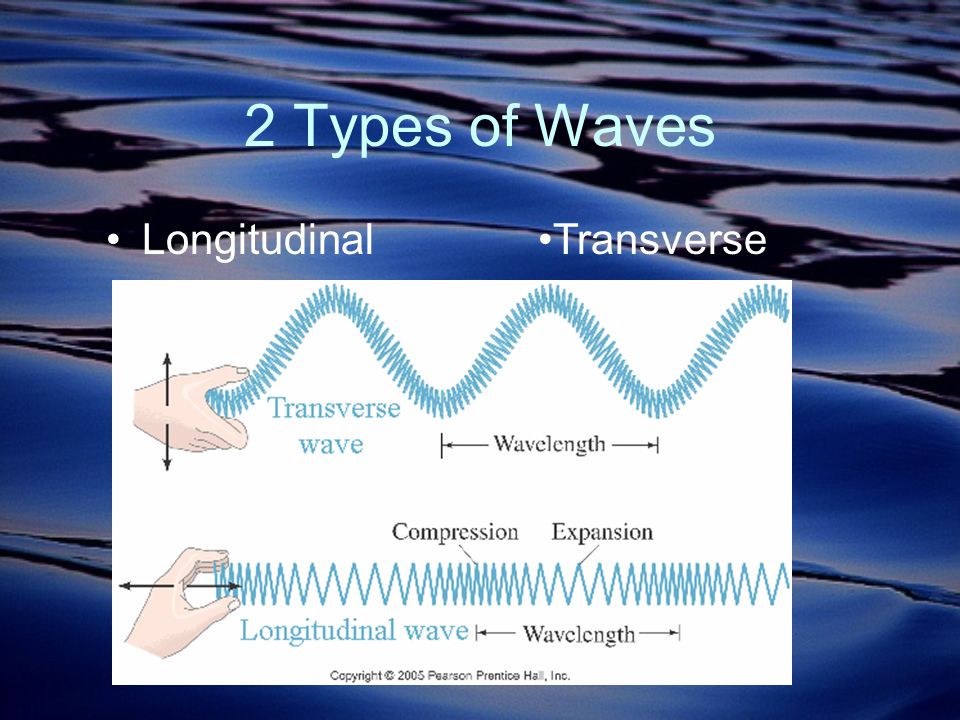 2 Types of Waves

• Longitudinal

•Transverse

Transverse wave

Wavelength

Compression

Expansion

Longitudinal wave

Wavelength

Copyright © 2005 Pearson Prentice Hall, Inc.